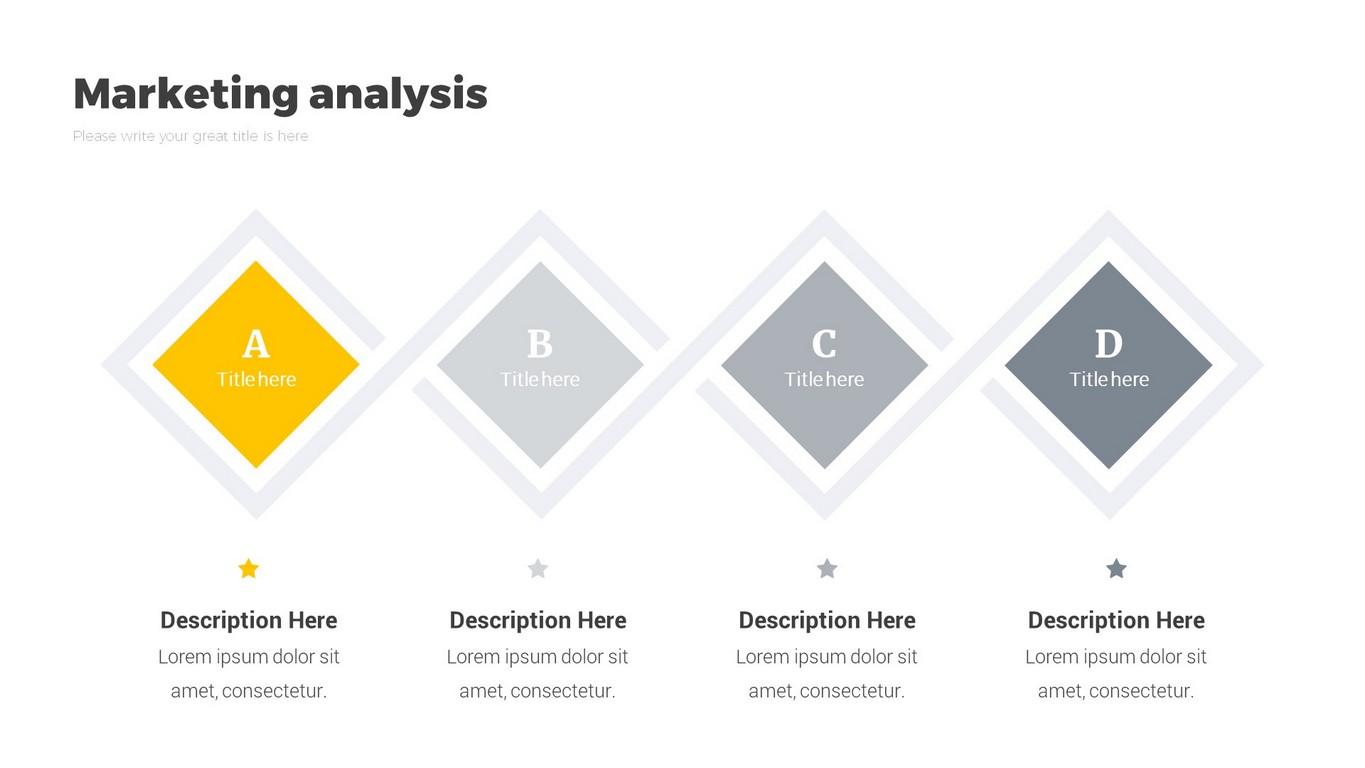 Marketing analysis

Please write your great title is here

A
Title here

B
Title here

C
Title here

D
Title here

Description Here
Lorem ipsum dolor sit amet, consectetur.

Description Here
Lorem ipsum dolor sit amet, consectetur.

Description Here
Lorem ipsum dolor sit amet, consectetur.

Description Here
Lorem ipsum dolor sit amet, consectetur.